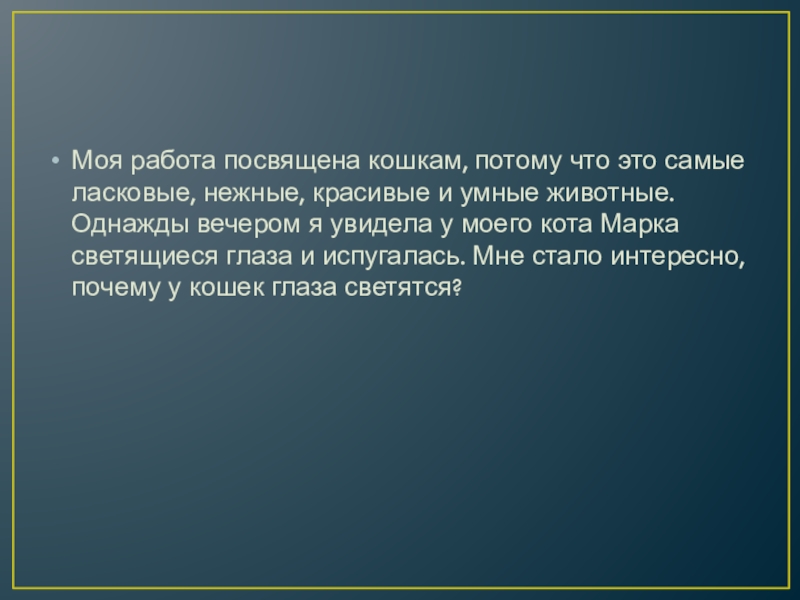 • Моя работа посвящена кошкам, потому что это самые ласковые, нежные, красивые и умные животные. Однажды вечером я увидела у моего кота Марка светящиеся глаза и испугалась. Мне стало интересно, почему у кошек глаза светятся?